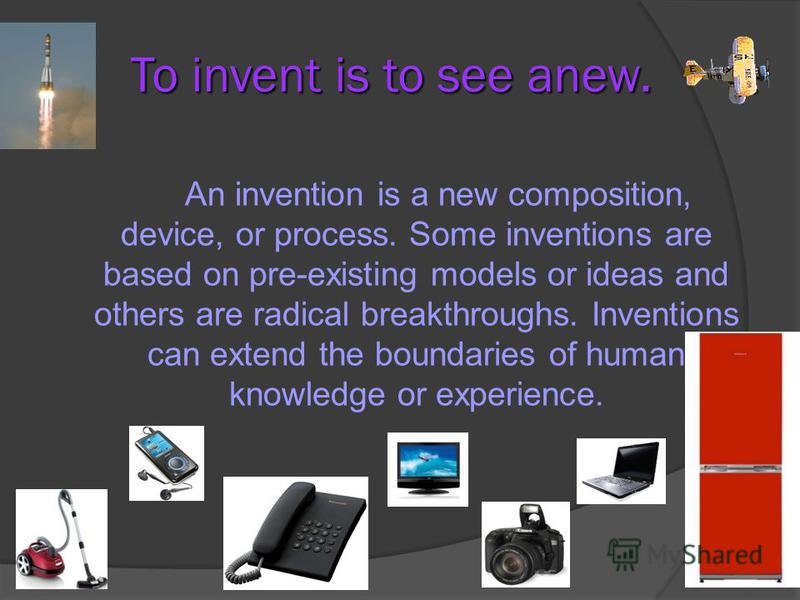 To invent is to see anew.

An invention is a new composition, device, or process. Some inventions are based on pre-existing models or ideas and others are radical breakthroughs. Inventions can extend the boundaries of human knowledge or experience.

MyShared